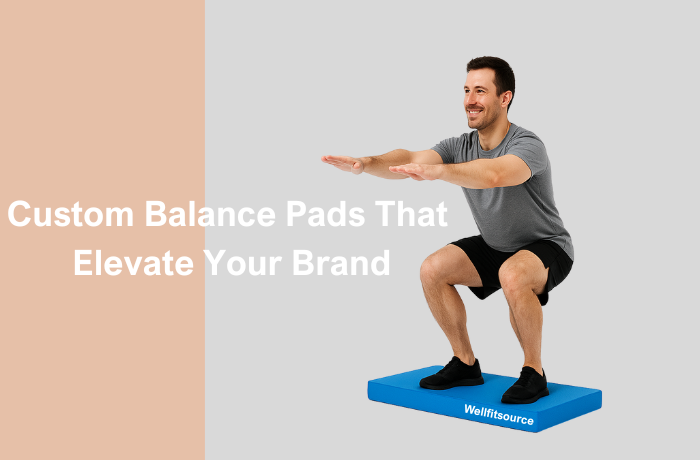 Custom Balance Pads That Elevate Your Brand

Wellfitsource